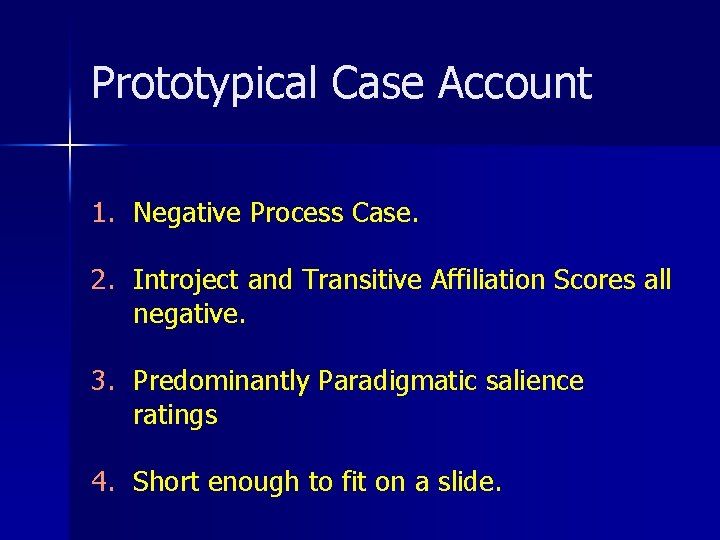 Prototypical Case Account

1. Negative Process Case.

2. Introject and Transitive Affiliation Scores all negative.

3. Predominantly Paradigmatic salience ratings

4. Short enough to fit on a slide.